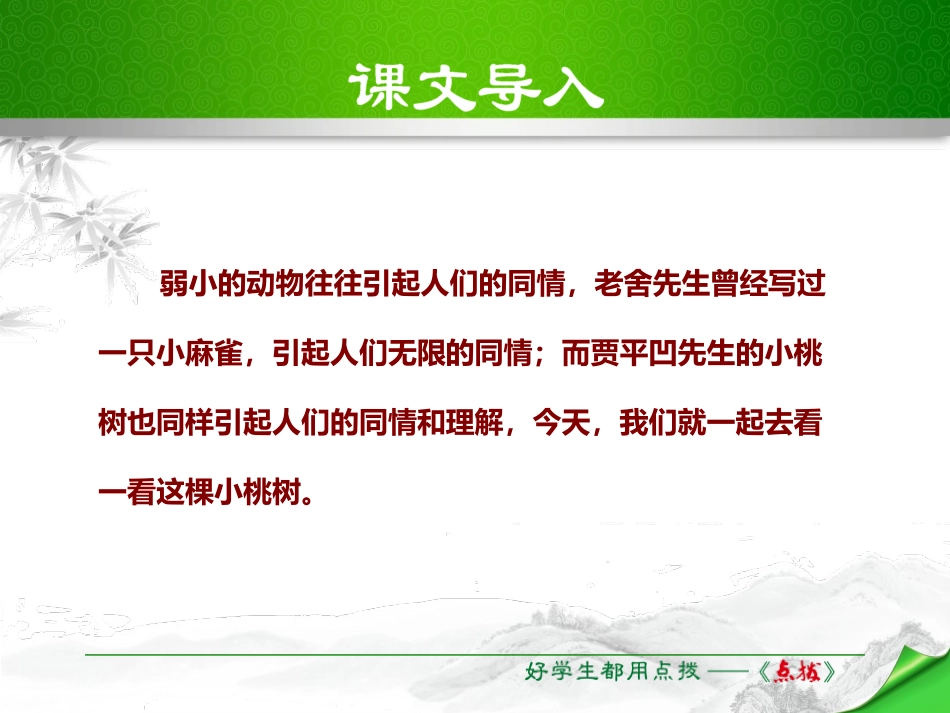 课文导入

弱小的动物往往引起人们的同情，老舍先生曾经写过一只小麻雀，引起人们无限的同情；而贾平凹先生的小桃树也同样引起人们的同情和理解，今天，我们就一起去看一看这棵小桃树。

好学生都用点拨——《点拨》